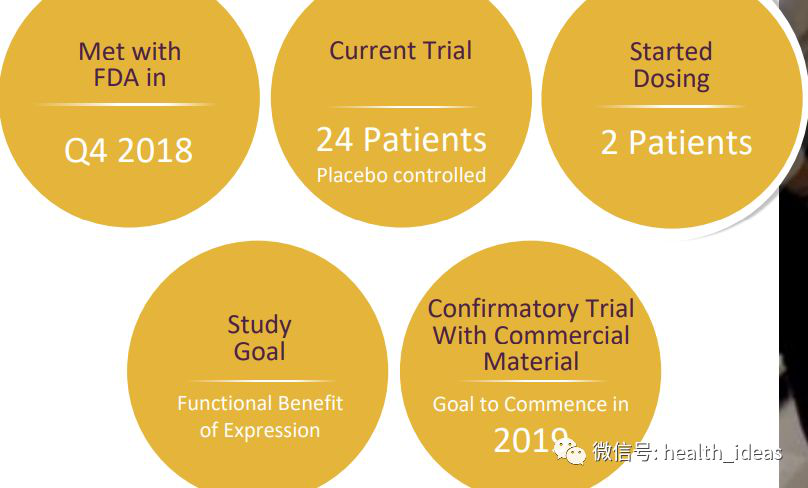 Met with FDA in

Q4 2018

Current Trial

24 Patients
Placebo controlled

Started Dosing

2 Patients

Study Goal

Functional Benefit of Expression

Confirmatory Trial With Commercial Material

Goal to Commence in

2019

微信号: health_ideas